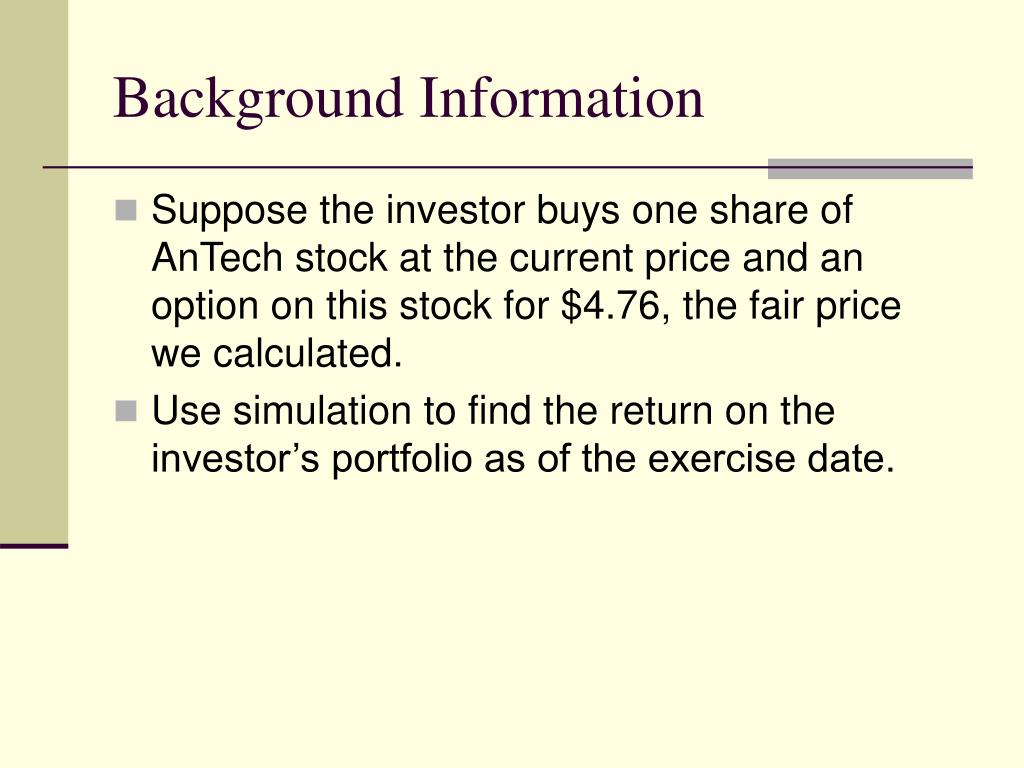 Background Information

Suppose the investor buys one share of AnTech stock at the current price and an option on this stock for \$4.76, the fair price we calculated.

Use simulation to find the return on the investor’s portfolio as of the exercise date.